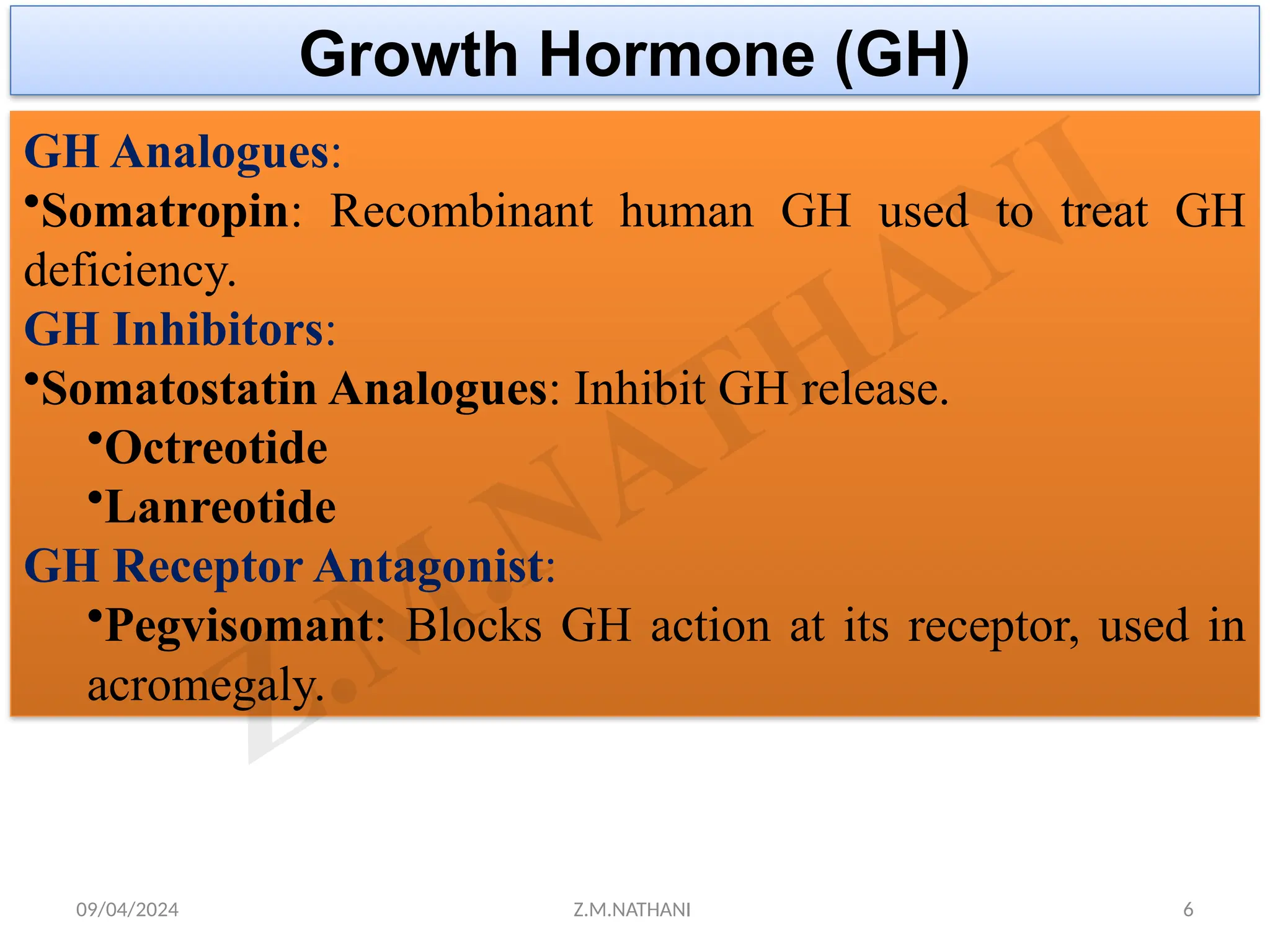 Growth Hormone (GH)

GH Analogues:

•Somatropin: Recombinant human GH used to treat GH deficiency.

GH Inhibitors:

•Somatostatin Analogues: Inhibit GH release.

•Octreotide

•Lanreotide

GH Receptor Antagonist:

•Pegvisomant: Blocks GH action at its receptor, used in acromegaly.

Z.M.NATHANI

09/04/2024 Z.M.NATHANI 6